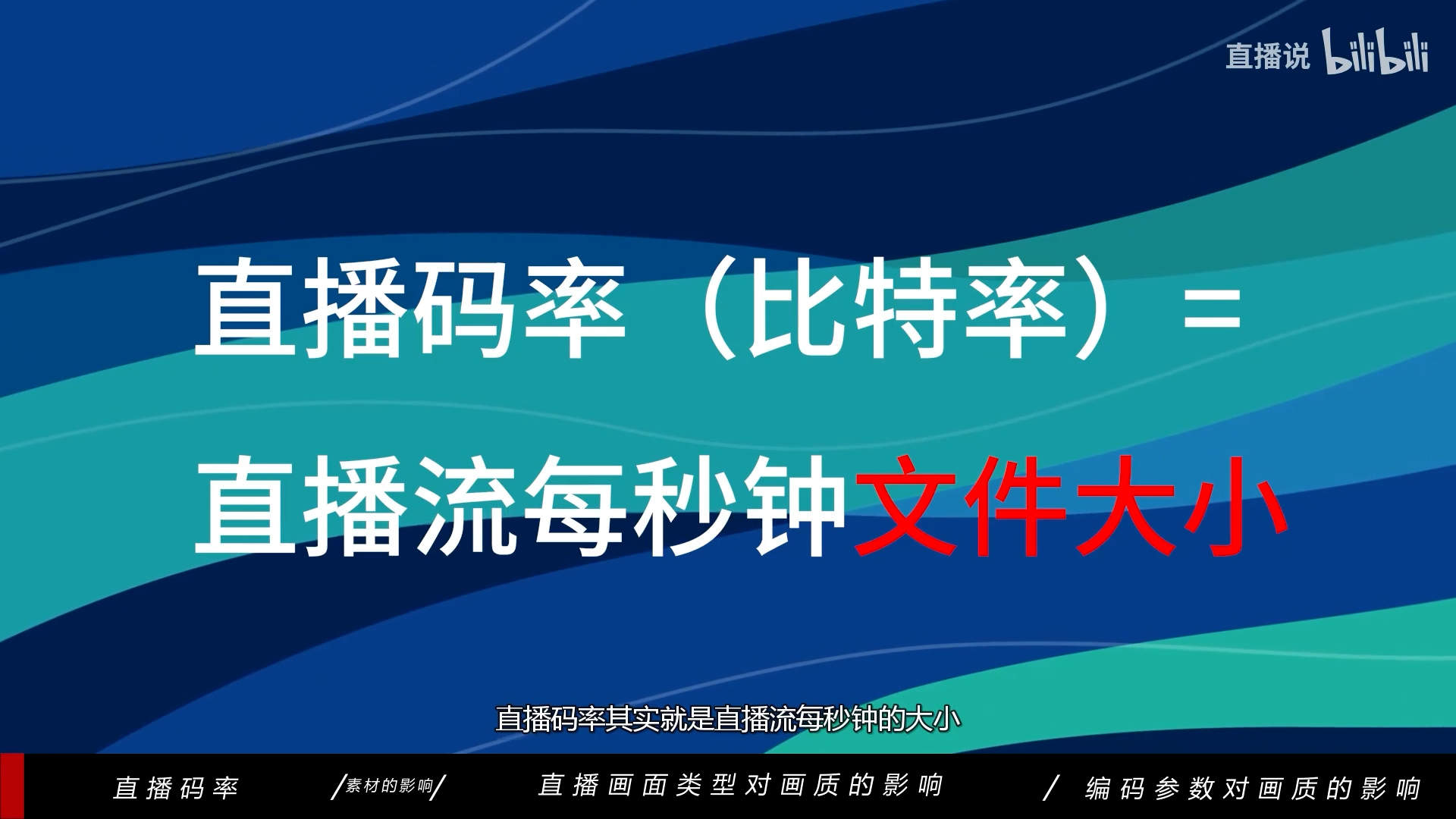 直播说 bilibili

直播码率（比特率）=
直播流每秒钟文件大小

直播码率其实就是直播流每秒钟的大小

直播码率 /素材的影响/ 直播画面类型对画质的影响 / 编码参数对画质的影响